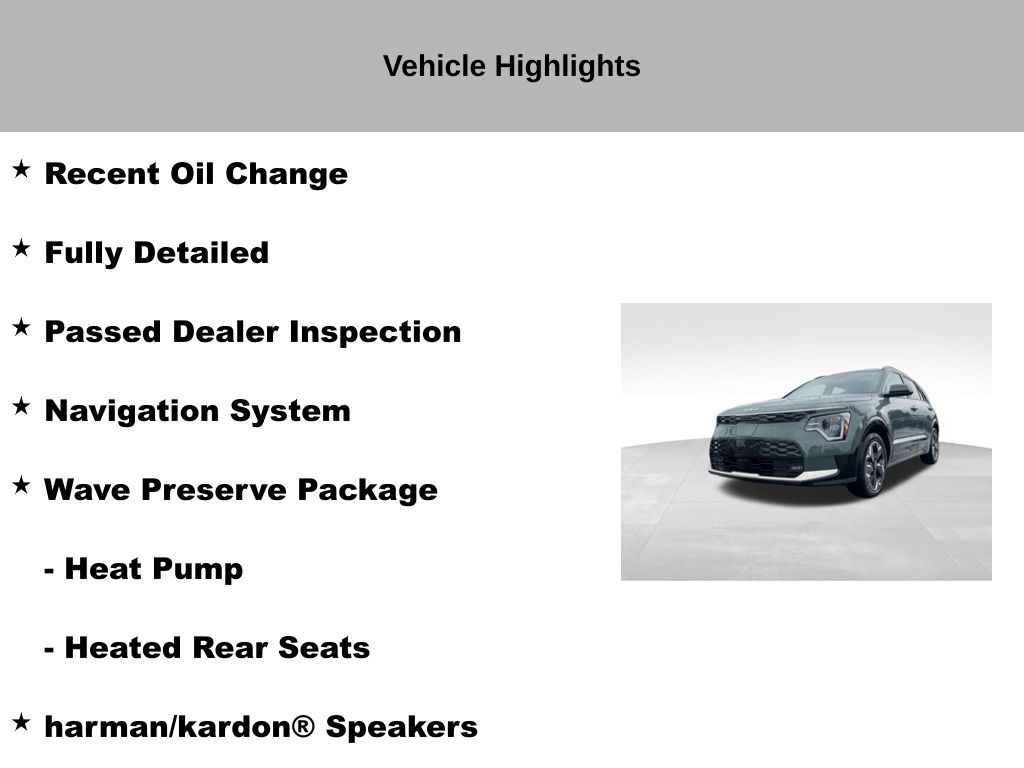 Vehicle Highlights

★ Recent Oil Change

★ Fully Detailed

★ Passed Dealer Inspection

★ Navigation System

★ Wave Preserve Package

- Heat Pump

- Heated Rear Seats

★ harman/kardon® Speakers